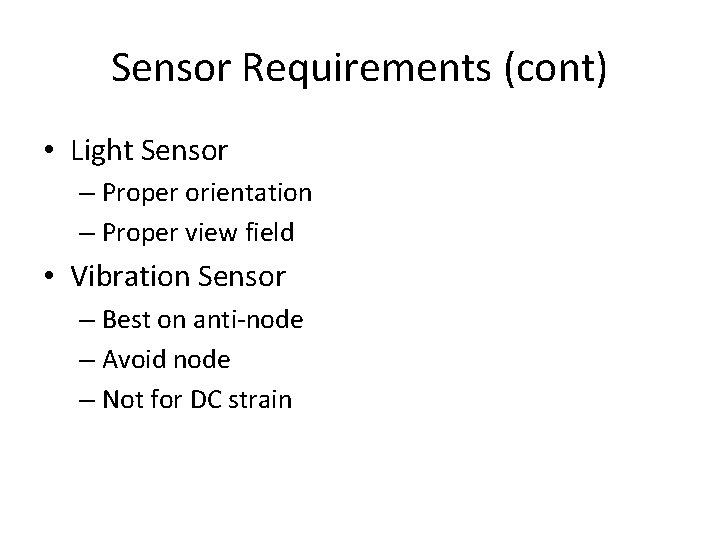 Sensor Requirements (cont)

• Light Sensor
– Proper orientation
– Proper view field
• Vibration Sensor
– Best on anti-node
– Avoid node
– Not for DC strain